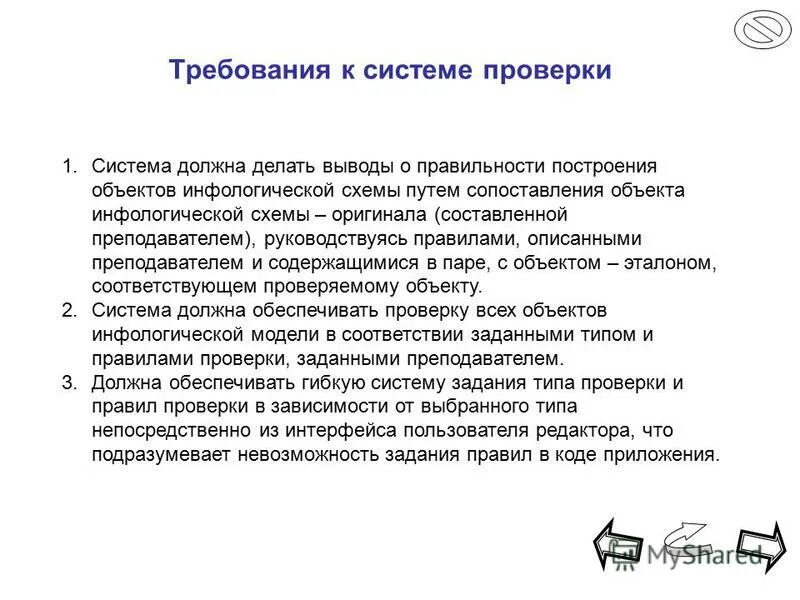 Требования к системе проверки

1. Система должна делать выводы о правильности построения объектов инфологической схемы путем сопоставления объекта инфологической схемы – оригинала (составленной преподавателем), руководствуясь правилами, описанными преподавателем и содержащимися в паре, с объектом – эталоном, соответствующем проверяемому объекту.
2. Система должна обеспечивать проверку всех объектов инфологической модели в соответствии заданными типом и правилами проверки, заданными преподавателем.
3. Должна обеспечивать гибкую систему задания типа проверки и правил проверки в зависимости от выбранного типа непосредственно из интерфейса пользователя редактора, что подразумевает невозможность задания правил в коде приложения.

MyShared